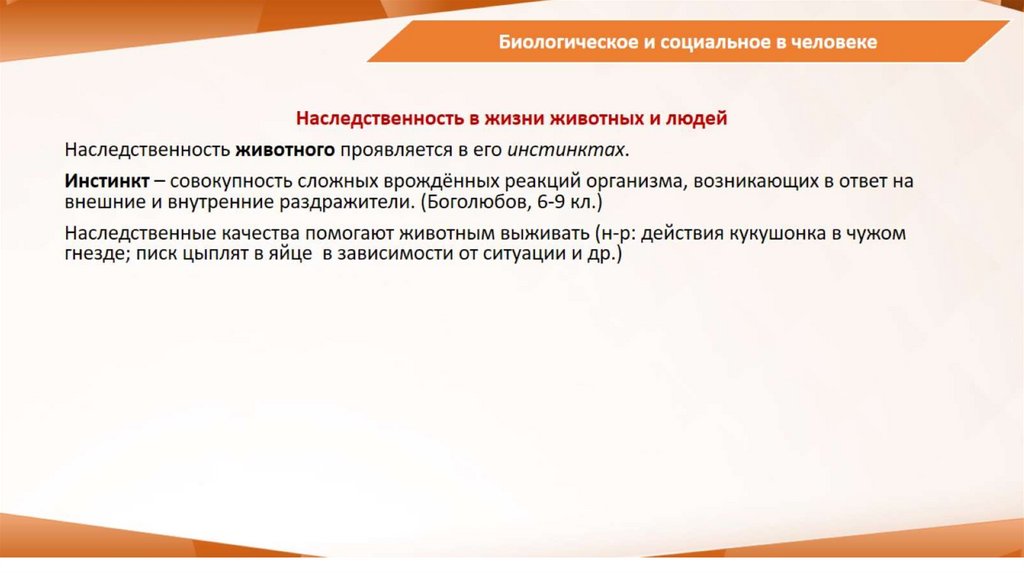 Биологическое и социальное в человеке

Наследственность в жизни животных и людей

Наследственность животного проявляется в его инстинктах.

Инстинкт – совокупность сложных врождённых реакций организма, возникающих в ответ на внешние и внутренние раздражители. (Боголюбов, 6-9 кл.)

Наследственные качества помогают животным выживать (н-р: действия кукушонка в чужом гнезде; писк цыплят в яйце в зависимости от ситуации и др.)